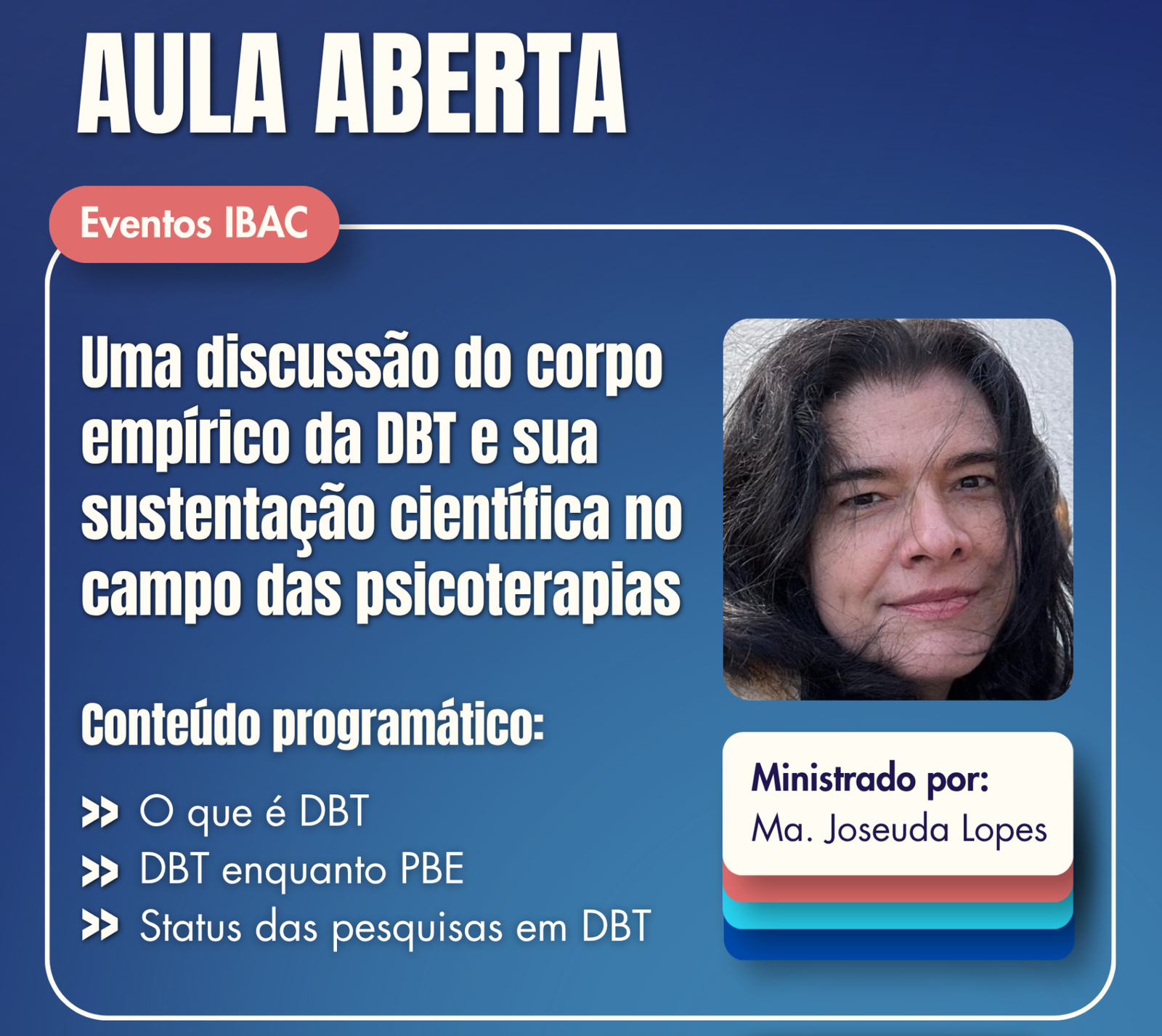 AULA ABERTA

Eventos IBAC

Uma discussão do corpo empírico da DBT e sua sustentação científica no campo das psicoterapias

Conteúdo programático:

>> O que é DBT
>> DBT enquanto PBE
>> Status das pesquisas em DBT

Ministrado por:
Ma. Joseuda Lopes